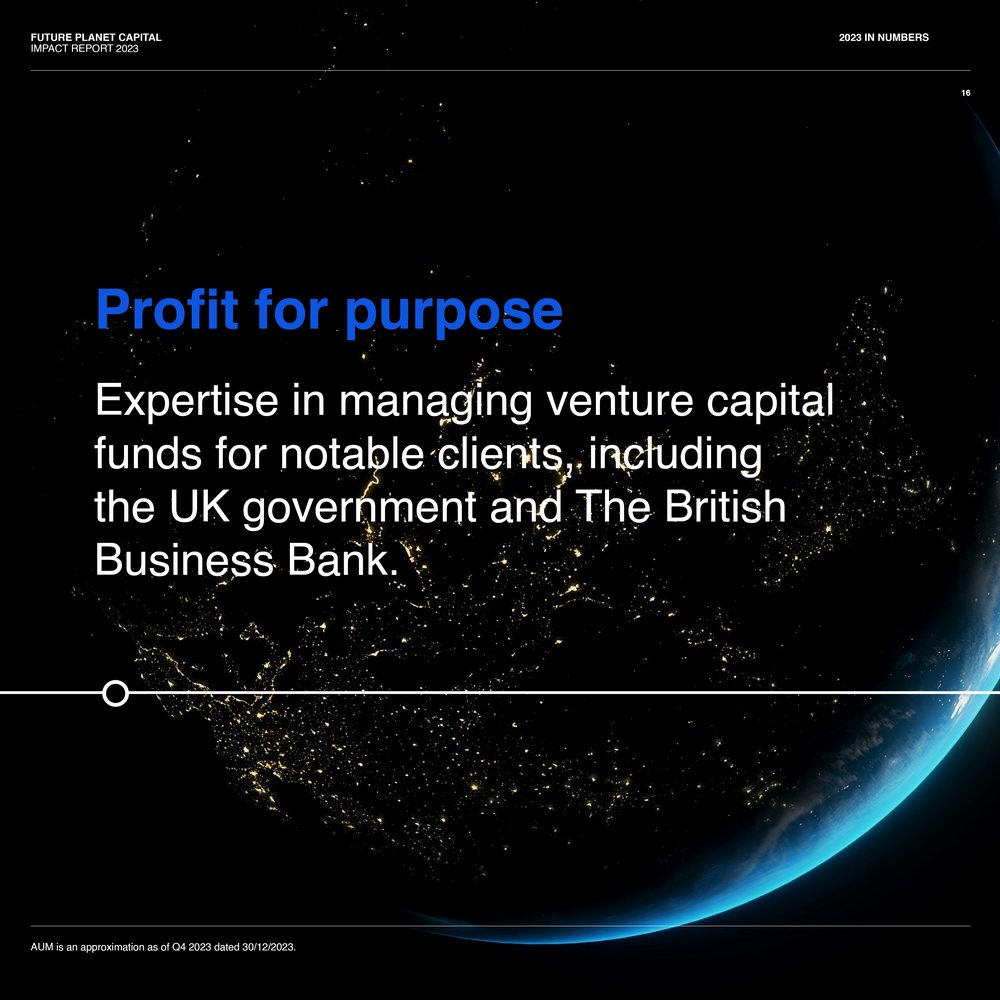 FUTURE PLANET CAPITAL
IMPACT REPORT 2023

2023 IN NUMBERS

16

Profit for purpose

Expertise in managing venture capital funds for notable clients, including the UK government and The British Business Bank.

AUM is an approximation as of Q4 2023 dated 30/12/2023.